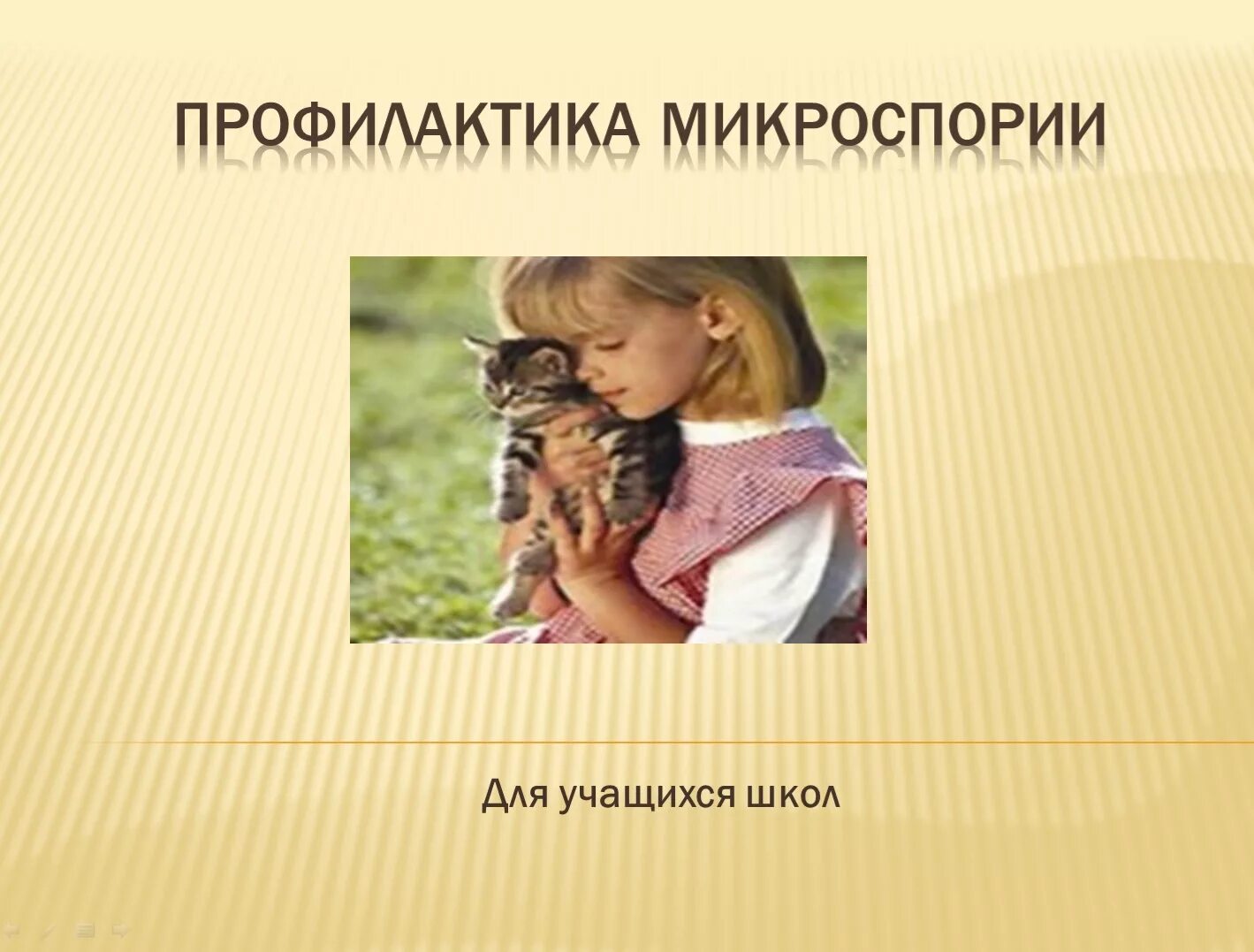 ПРОФИЛАКТИКА МИКРОСПОРИИ

Для учащихся школ